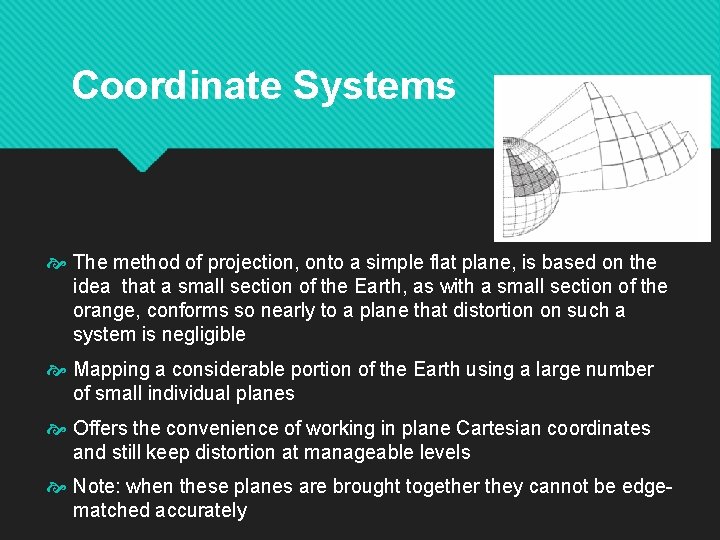 Coordinate Systems

The method of projection, onto a simple flat plane, is based on the idea that a small section of the Earth, as with a small section of the orange, conforms so nearly to a plane that distortion on such a system is negligible

Mapping a considerable portion of the Earth using a large number of small individual planes

Offers the convenience of working in plane Cartesian coordinates and still keep distortion at manageable levels

Note: when these planes are brought together they cannot be edge-matched accurately